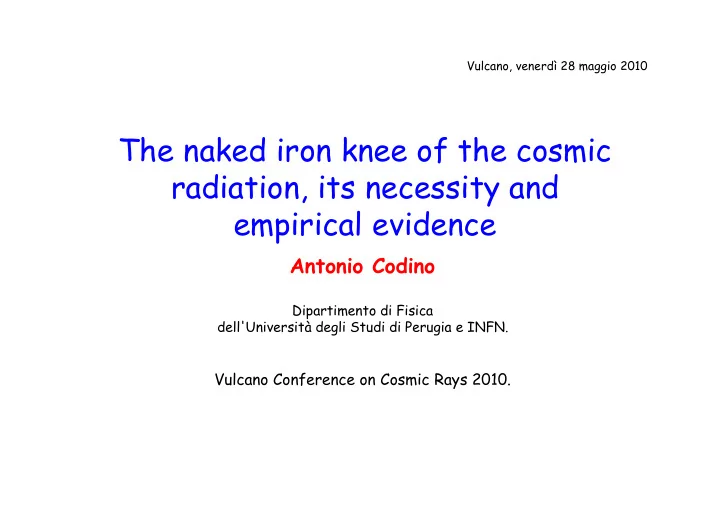 Vulcano, venerdì 28 maggio 2010

The naked iron knee of the cosmic radiation, its necessity and empirical evidence

Antonio Codino

Dipartimento di Fisica
dell'Università degli Studi di Perugia e INFN.

Vulcano Conference on Cosmic Rays 2010.